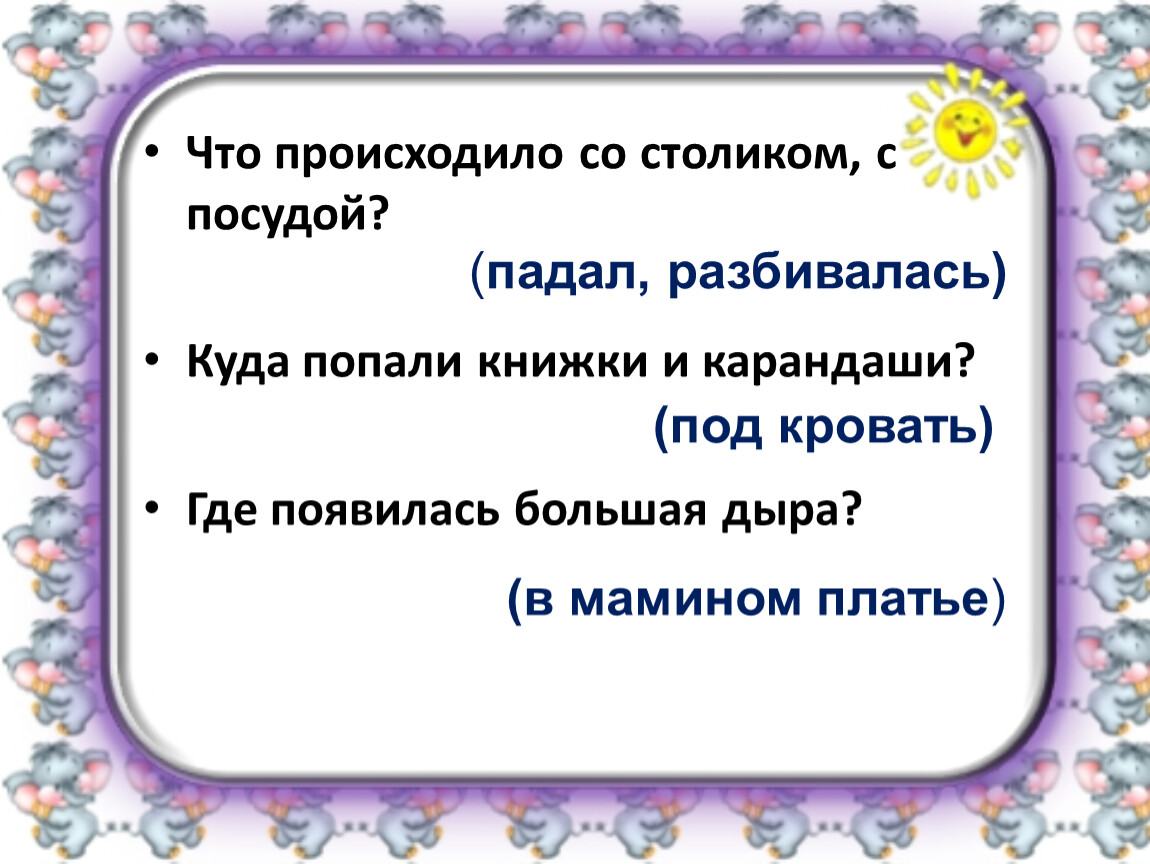 • Что происходило со столиком, с посудой?

(падал, разбивалась)

• Куда попали книжки и карандаши?

(под кровать)

• Где появилась большая дыра?

(в мамином платье)